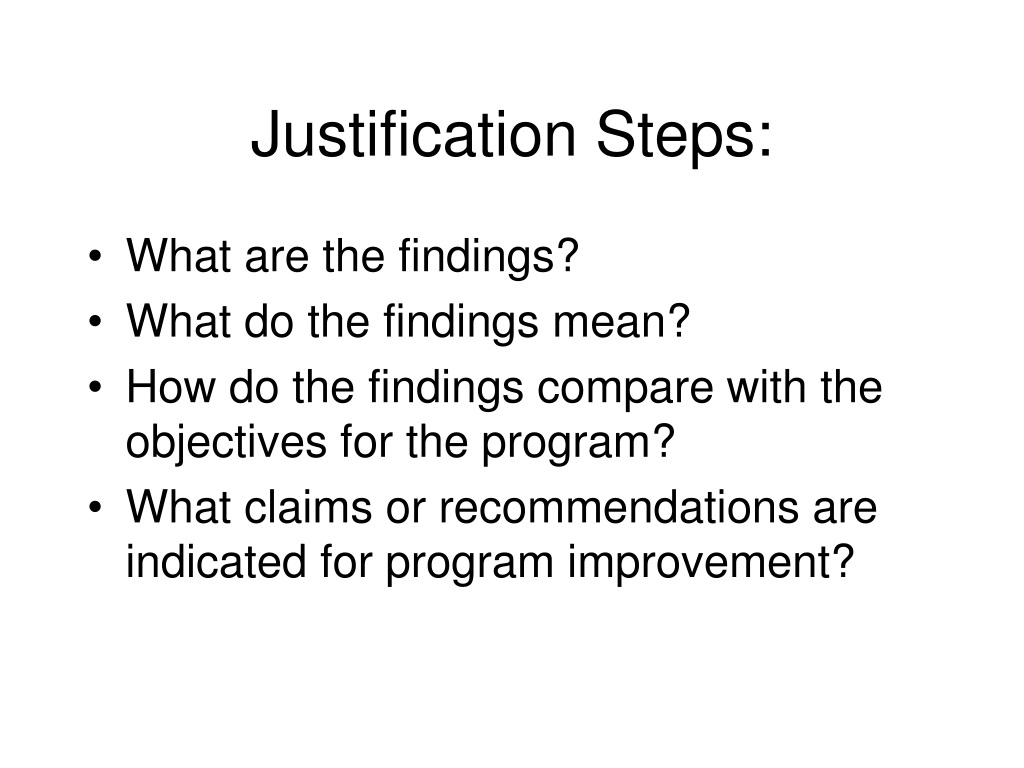 Justification Steps:

• What are the findings?
• What do the findings mean?
• How do the findings compare with the objectives for the program?
• What claims or recommendations are indicated for program improvement?